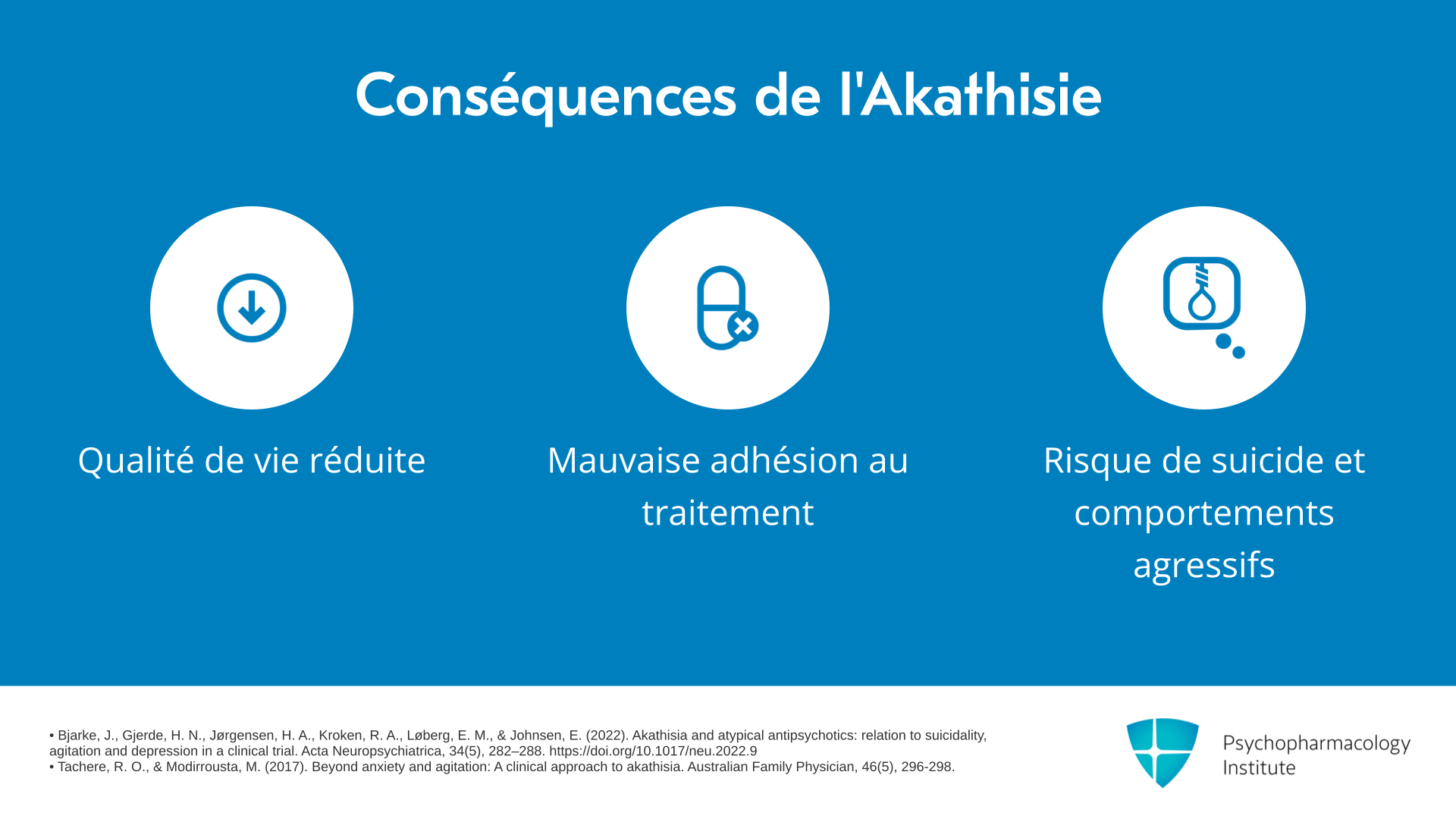 Conséquences de l'Akathisie

Qualité de vie réduite

Mauvaise adhésion au traitement

Risque de suicide et comportements agressifs

• Bjarke, J., Gjerde, H. N., Jørgensen, H. A., Kroken, R. A., Løberg, E. M., & Johnsen, E. (2022). Akathisia and atypical antipsychotics: relation to suicidality, agitation and depression in a clinical trial. Acta Neuropsychiatrica, 34(5), 282–288. https://doi.org/10.1017/neu.2022.9
• Tachere, R. O., & Modirrousta, M. (2017). Beyond anxiety and agitation: A clinical approach to akathisia. Australian Family Physician, 46(5), 296-298.

Psychopharmacology Institute